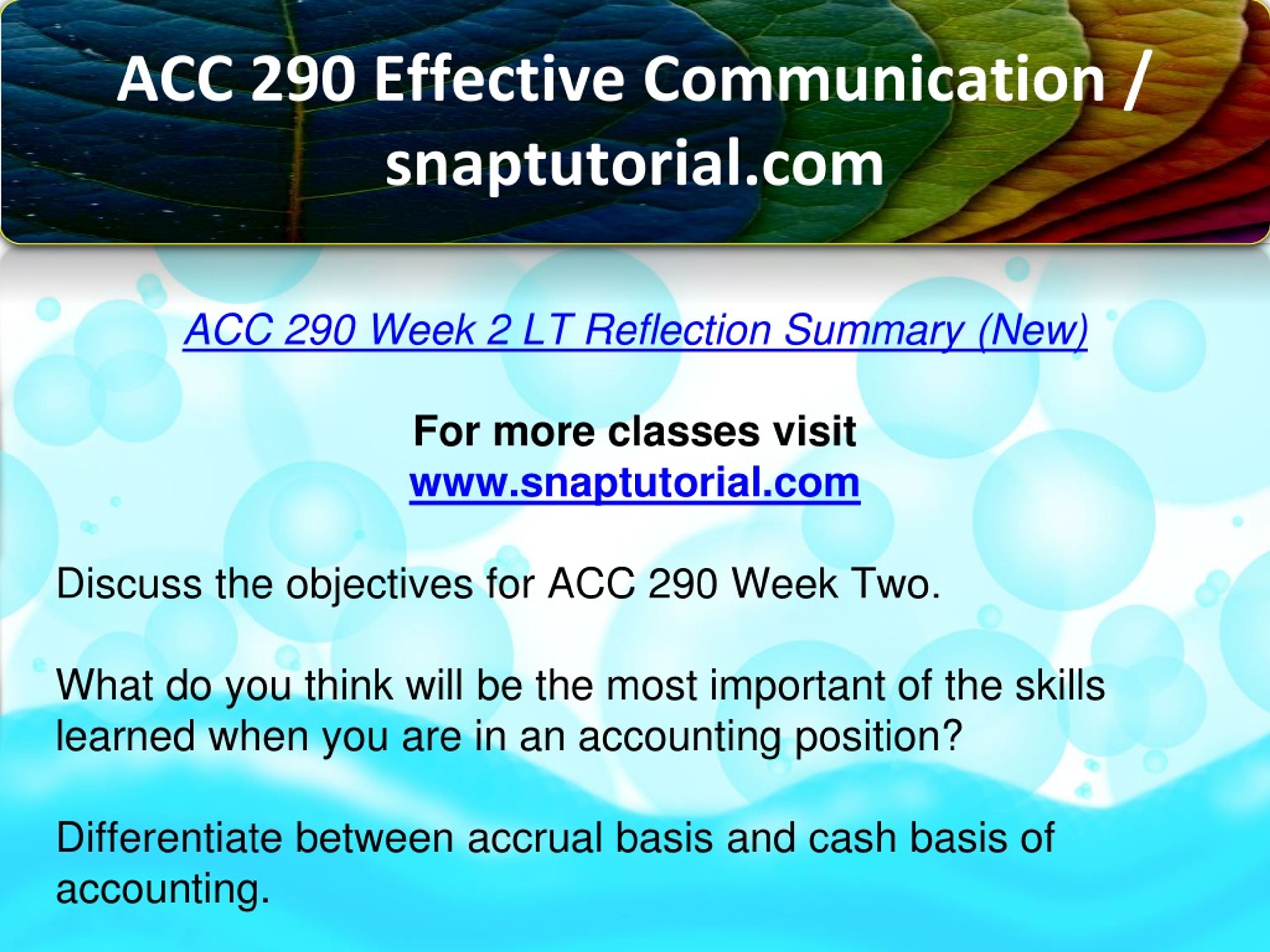 ACC 290 Effective Communication / snaptutorial.com

ACC 290 Week 2 LT Reflection Summary (New)

For more classes visit
www.snaptutorial.com

Discuss the objectives for ACC 290 Week Two.

What do you think will be the most important of the skills learned when you are in an accounting position?

Differentiate between accrual basis and cash basis of accounting.